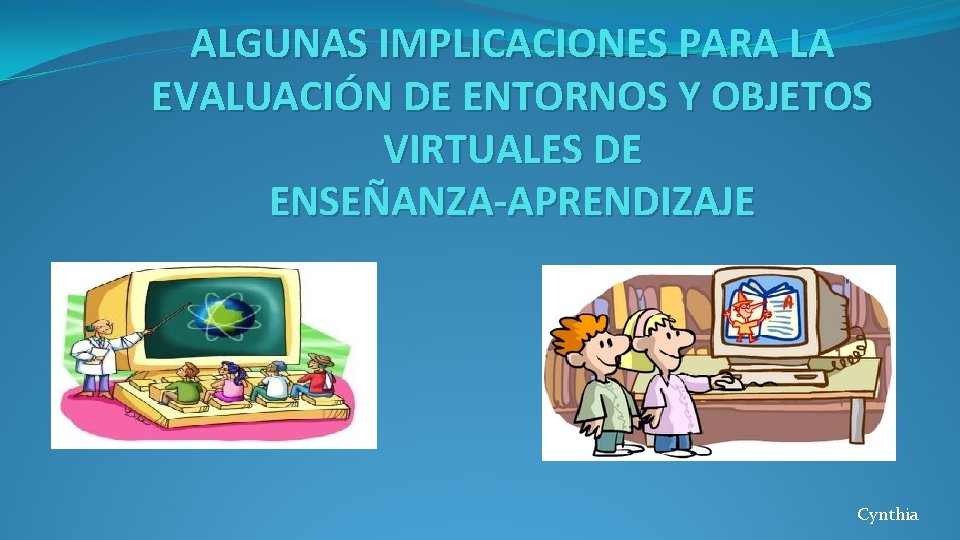 ALGUNAS IMPLICACIONES PARA LA EVALUACIÓN DE ENTORNOS Y OBJETOS VIRTUALES DE ENSEÑANZA-APRENDIZAJE

A

Cynthia